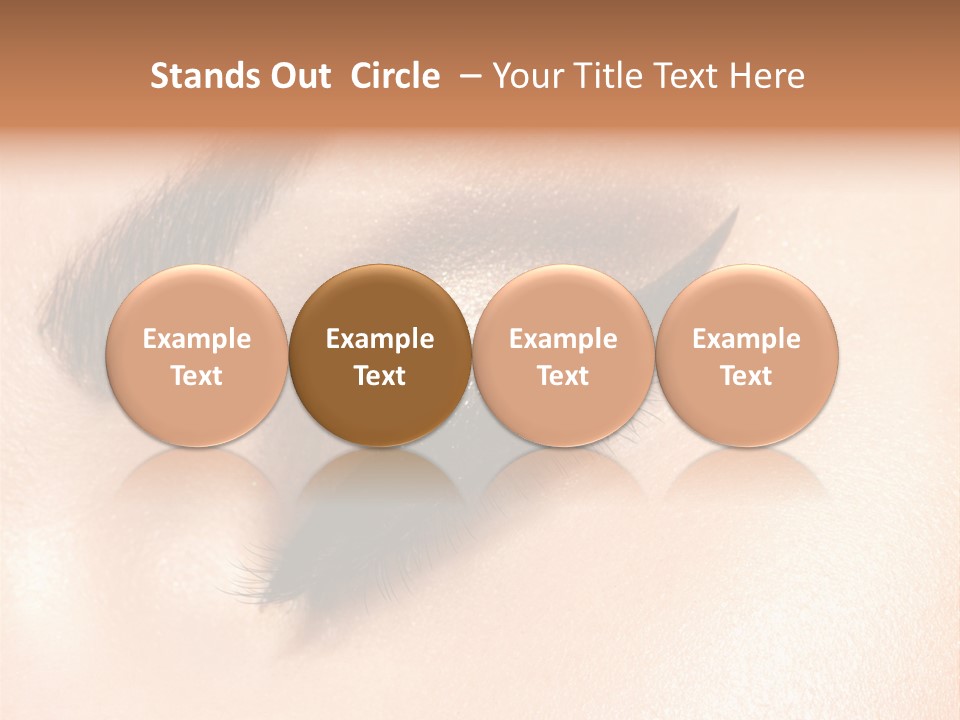 Stands Out Circle – Your Title Text Here

Example Text

Example Text

Example Text

Example Text